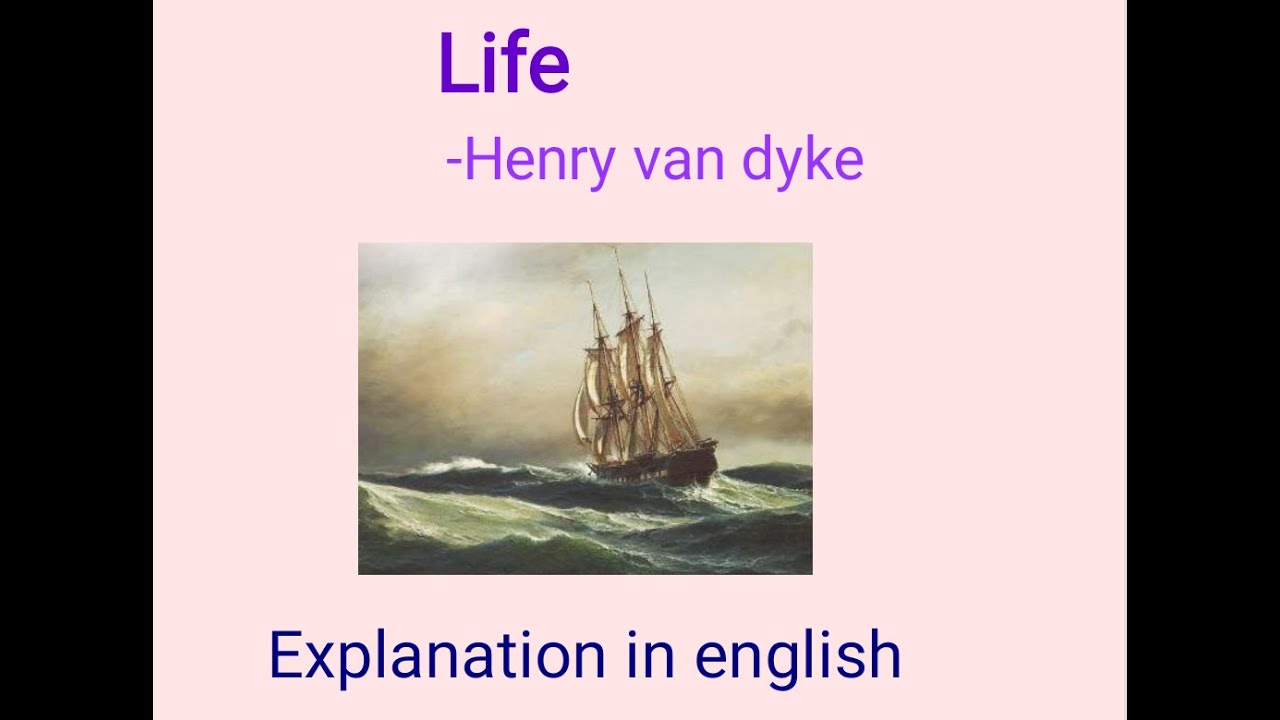 Life

-Henry van dyke

Explanation in english